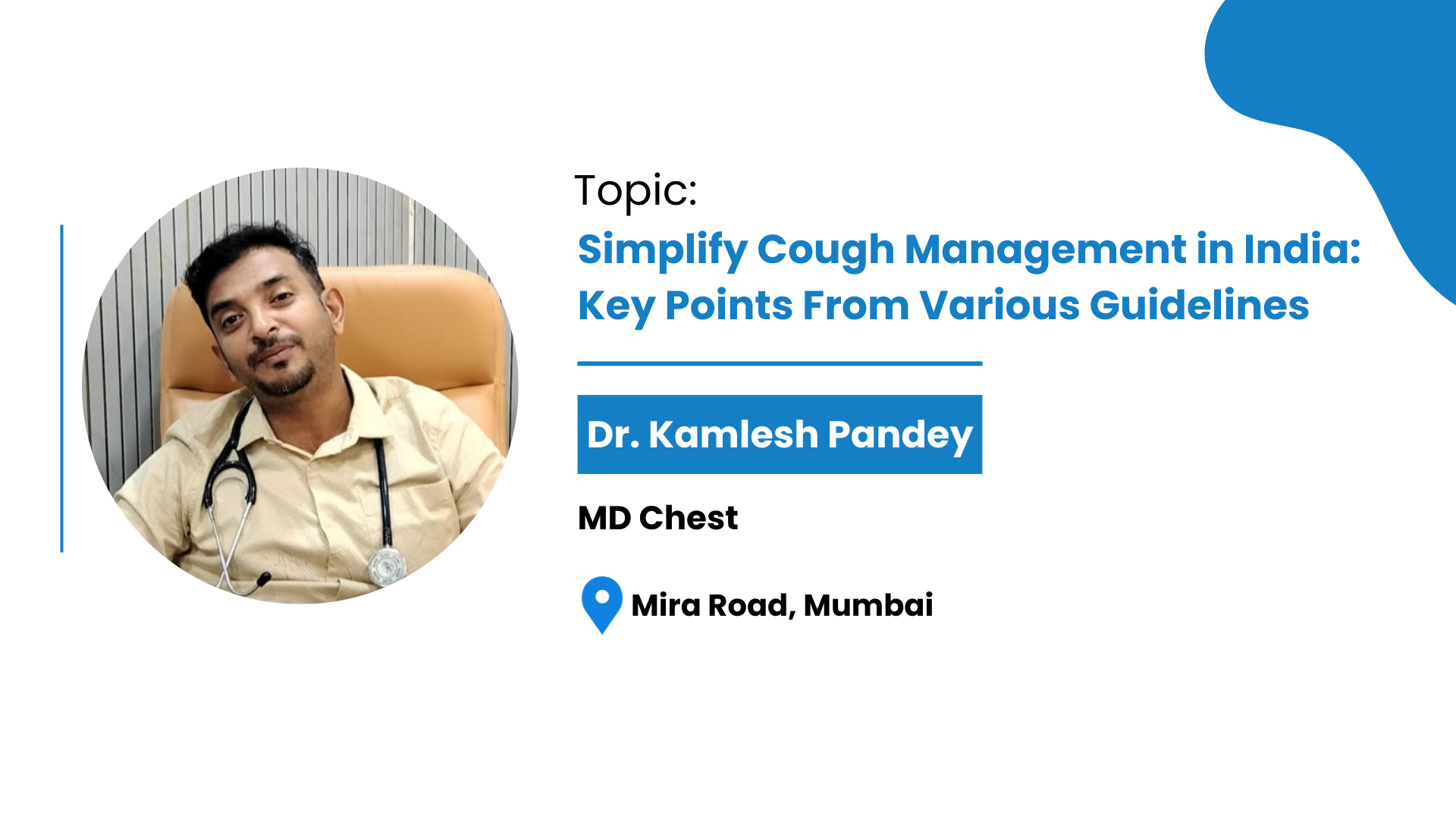 Topic:
Simplify Cough Management in India: Key Points From Various Guidelines

Dr. Kamlesh Pandey

MD Chest

Mira Road, Mumbai